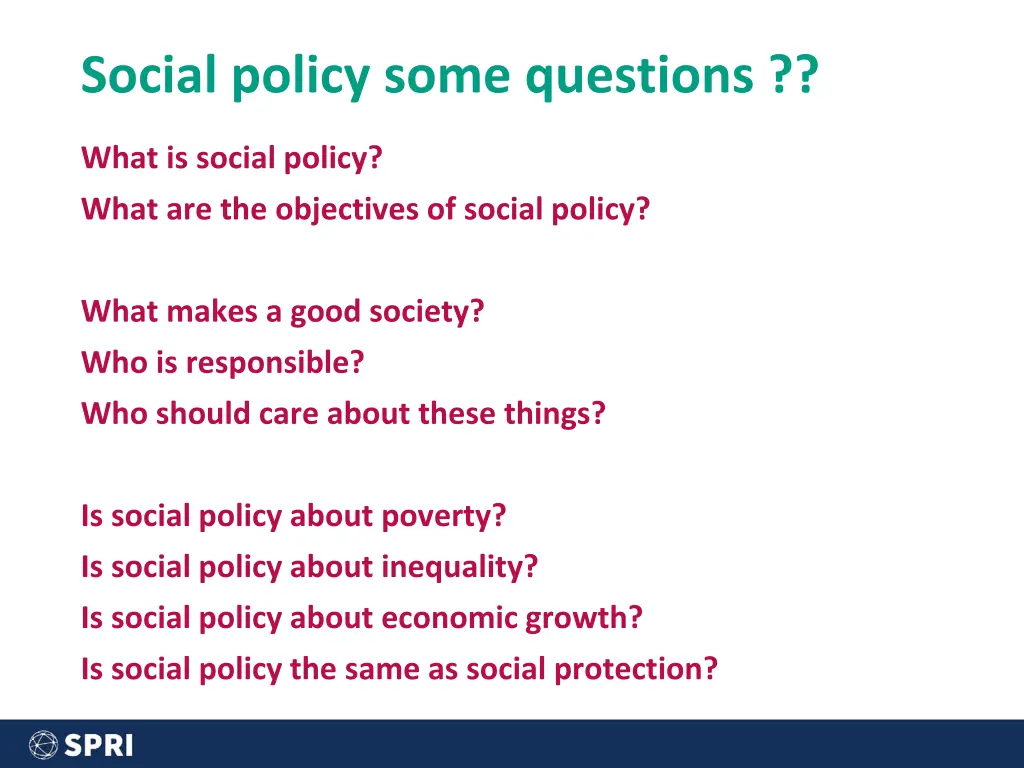 Social policy some questions ??

What is social policy?
What are the objectives of social policy?

What makes a good society?
Who is responsible?
Who should care about these things?

Is social policy about poverty?
Is social policy about inequality?
Is social policy about economic growth?
Is social policy the same as social protection?

SPRI